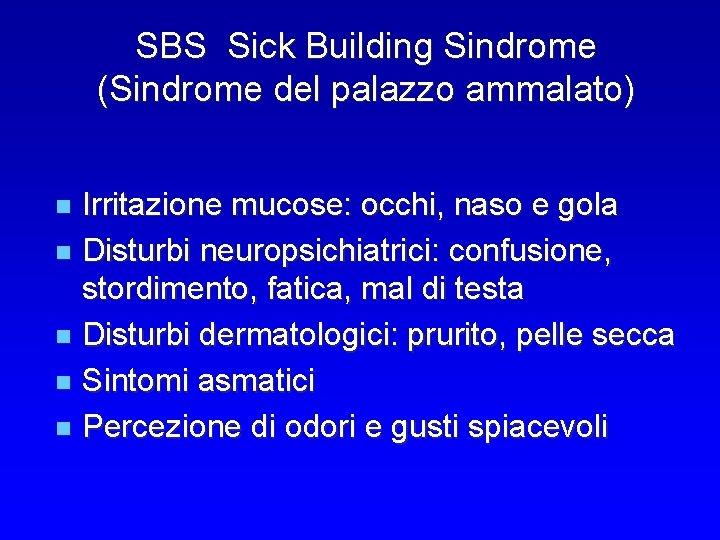 SBS Sick Building Sindrome
(Sindrome del palazzo ammalato)

- Irritazione mucose: occhi, naso e gola
- Disturbi neuropsichiatrici: confusione, stordimento, fatica, mal di testa
- Disturbi dermatologici: prurito, pelle secca
- Sintomi asmatici
- Percezione di odori e gusti spiacevoli